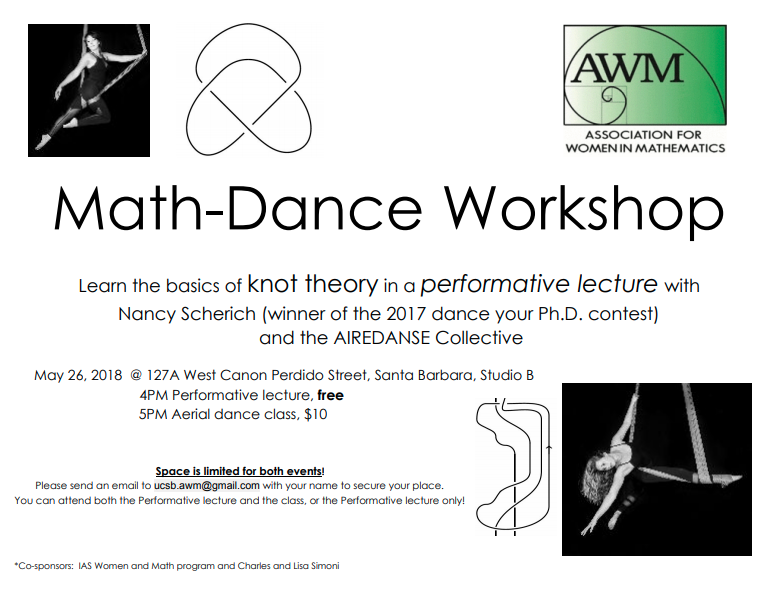 AWM
ASSOCIATION FOR WOMEN IN MATHEMATICS

Math-Dance Workshop

Learn the basics of knot theory in a performative lecture with Nancy Scherich (winner of the 2017 dance your Ph.D. contest) and the AIREDANSE Collective

May 26, 2018 @ 127A West Canon Perdido Street, Santa Barbara, Studio B
4PM Performative lecture, free
5PM Aerial dance class, $10

Space is limited for both events!
Please send an email to ucsb.awm@gmail.com with your name to secure your place.
You can attend both the Performative lecture and the class, or the Performative lecture only!

*Co-sponsors: IAS Women and Math program and Charles and Lisa Simoni